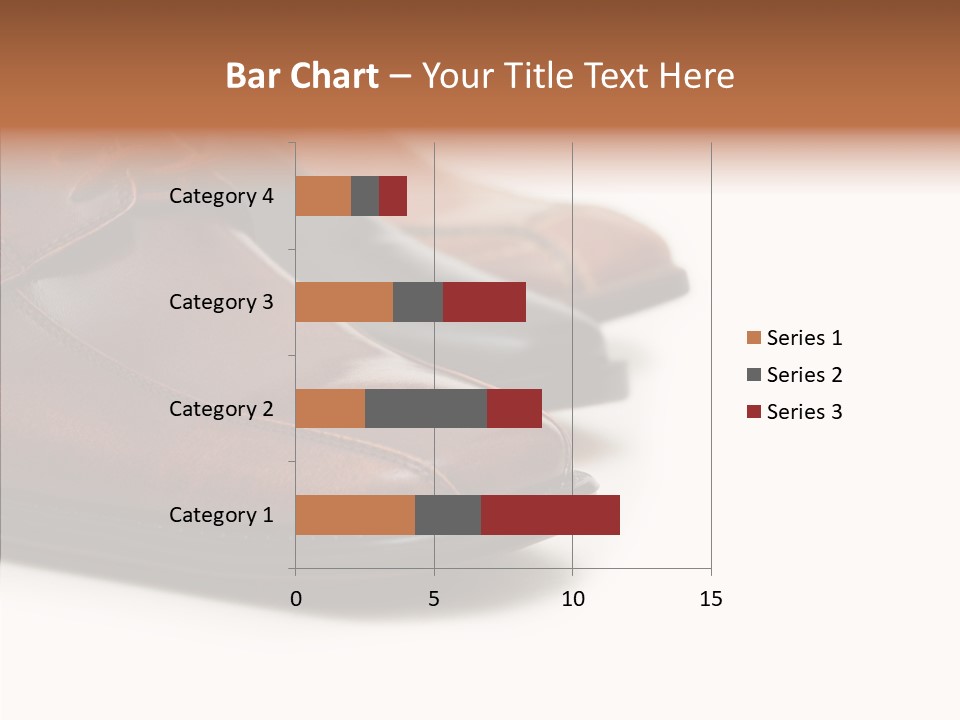 Bar Chart – Your Title Text Here

Category 4
Category 3
Category 2
Category 1

0
5
10
15

Series 1
Series 2
Series 3